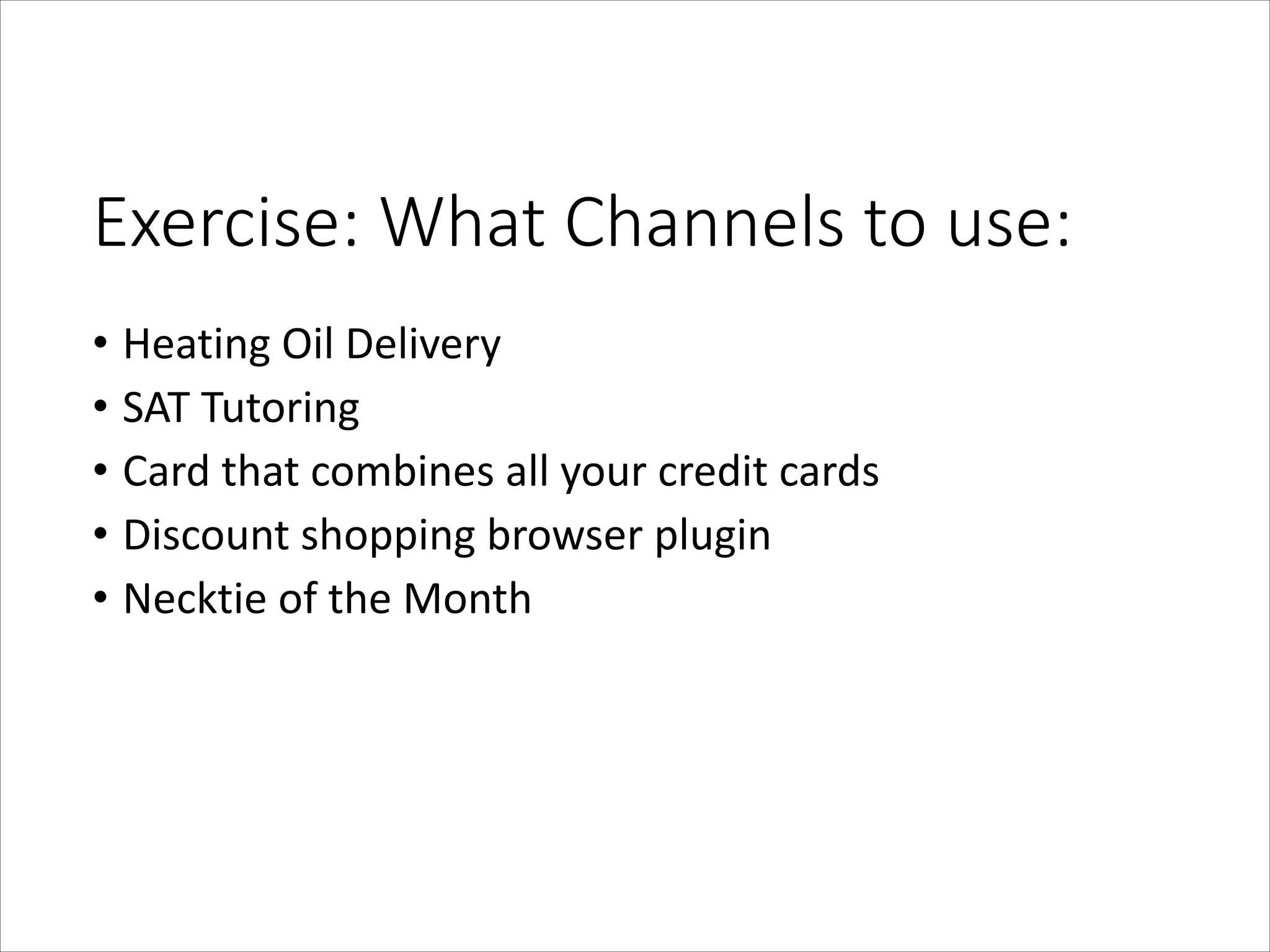 Exercise: What Channels to use:

• Heating Oil Delivery
• SAT Tutoring
• Card that combines all your credit cards
• Discount shopping browser plugin
• Necktie of the Month